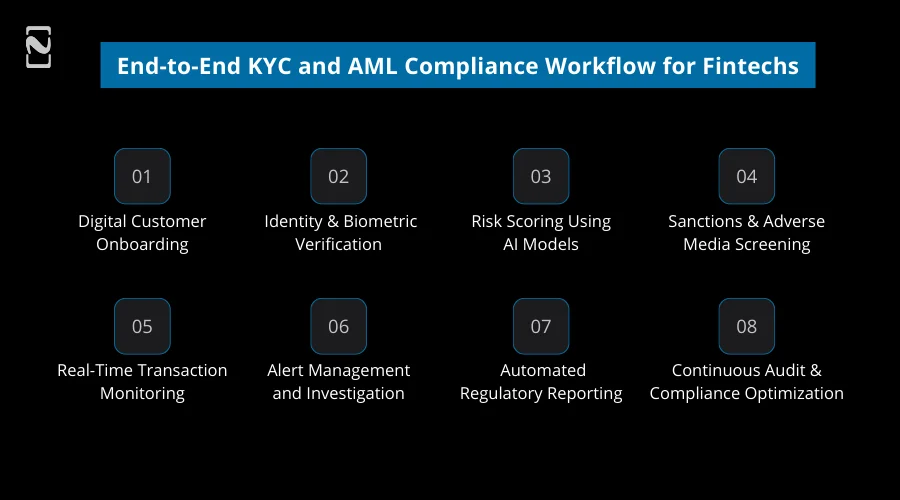 End-to-End KYC and AML Compliance Workflow for Fintechs

01
Digital Customer Onboarding

02
Identity & Biometric Verification

03
Risk Scoring Using AI Models

04
Sanctions & Adverse Media Screening

05
Real-Time Transaction Monitoring

06
Alert Management and Investigation

07
Automated Regulatory Reporting

08
Continuous Audit & Compliance Optimization